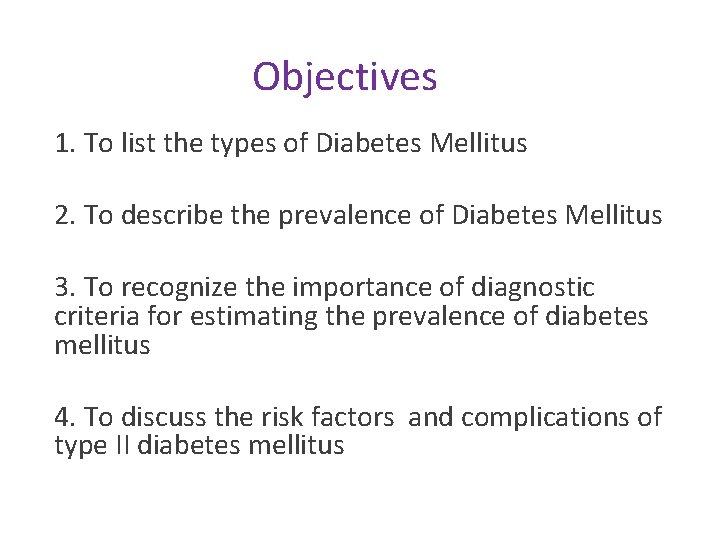 Objectives

1. To list the types of Diabetes Mellitus

2. To describe the prevalence of Diabetes Mellitus

3. To recognize the importance of diagnostic criteria for estimating the prevalence of diabetes mellitus

4. To discuss the risk factors and complications of type II diabetes mellitus